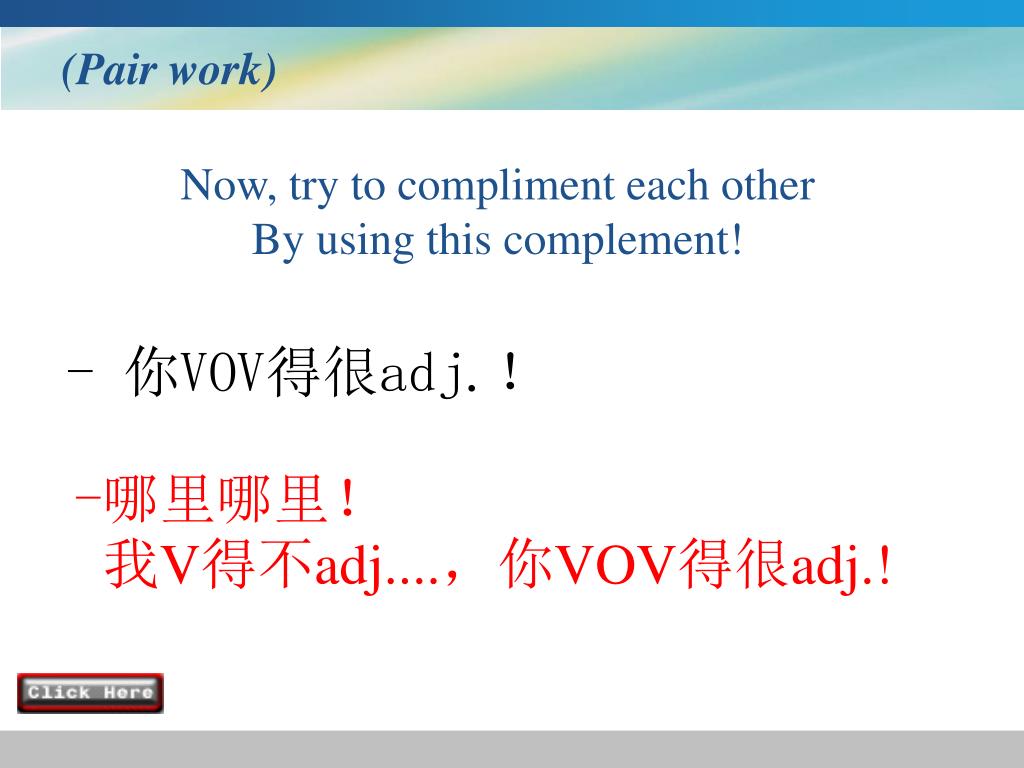 (Pair work)

Now, try to compliment each other
By using this complement!

- 你VOV得很adj.!

-哪里哪里!
我V得不adj....，你VOV得很adj.!

Click Here